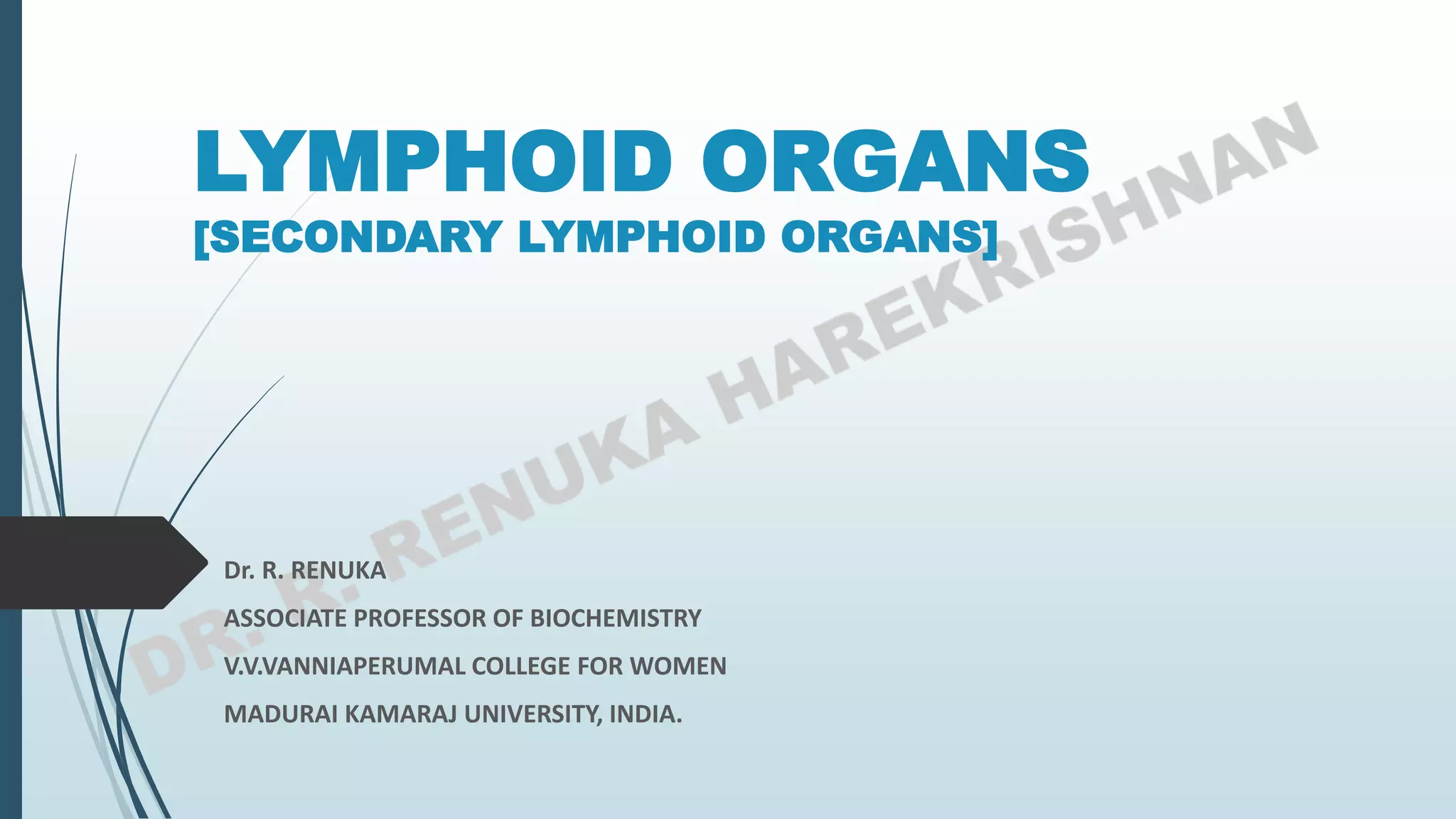 LYMPHOID ORGANS
[SECONDARY LYMPHOID ORGANS]

Dr. R. RENUKA
ASSOCIATE PROFESSOR OF BIOCHEMISTRY
V.V.VANNIAPERUMAL COLLEGE FOR WOMEN
MADURAI KAMARAJ UNIVERSITY, INDIA.

DR. R. RENUKA HAREKRISHNAN